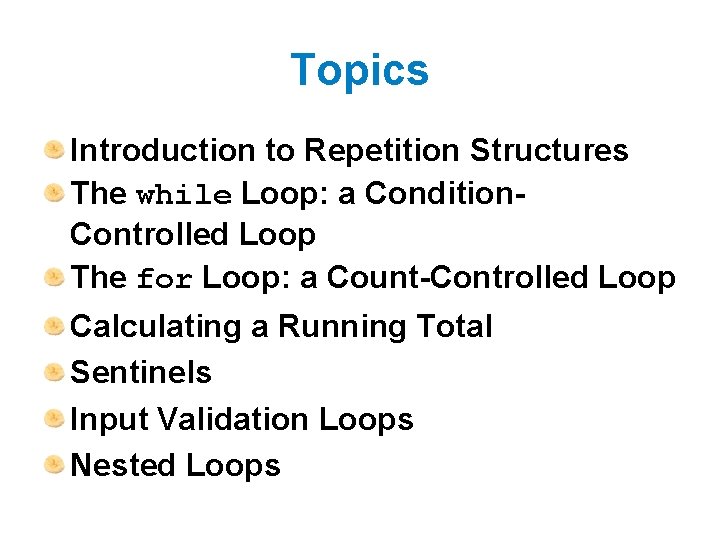 Topics

Introduction to Repetition Structures
The while Loop: a Condition-Controlled Loop
The for Loop: a Count-Controlled Loop
Calculating a Running Total
Sentinels
Input Validation Loops
Nested Loops